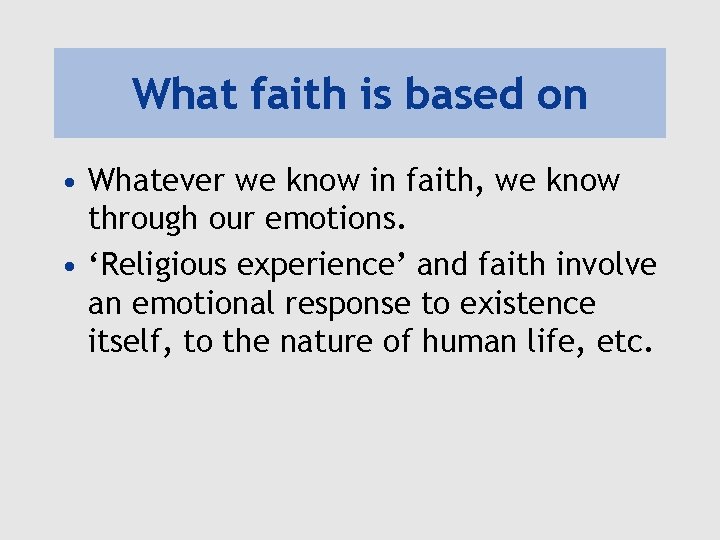 What faith is based on

• Whatever we know in faith, we know through our emotions.
• ‘Religious experience’ and faith involve an emotional response to existence itself, to the nature of human life, etc.